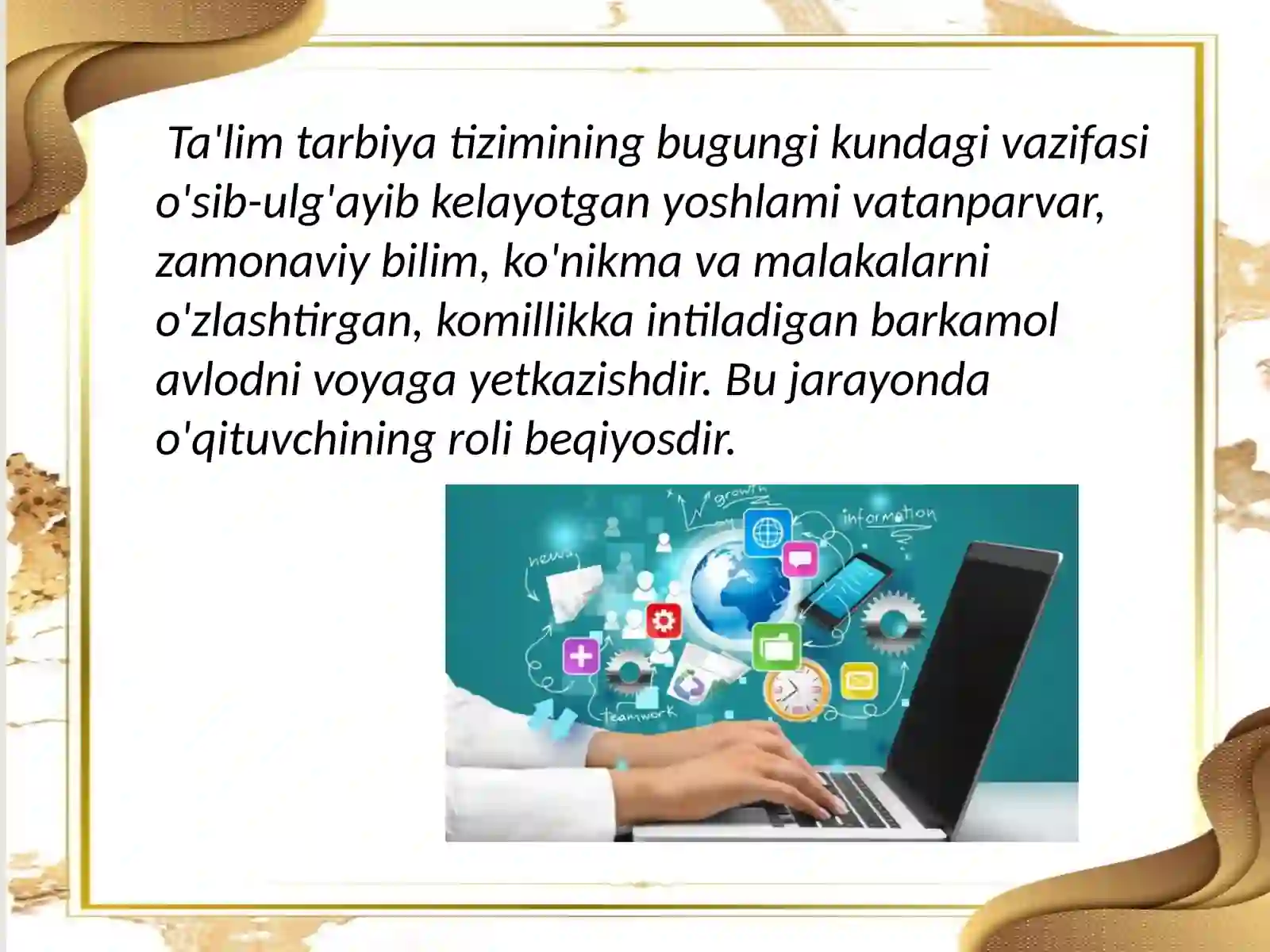 Ta'lim tarbiya tizimining bugungi kundagi vazifasi o'sib-ulg'ayib kelayotgan yoshlami vatanparvar, zamonaviy bilim, ko'nikma va malakalarni o'zlashtirgan, komillikka intiladigan barkamol avlodni voyaga yetkazishdir. Bu jarayonda o'qituvchining roli beqiyosdir.

growth
information
news
teamwork